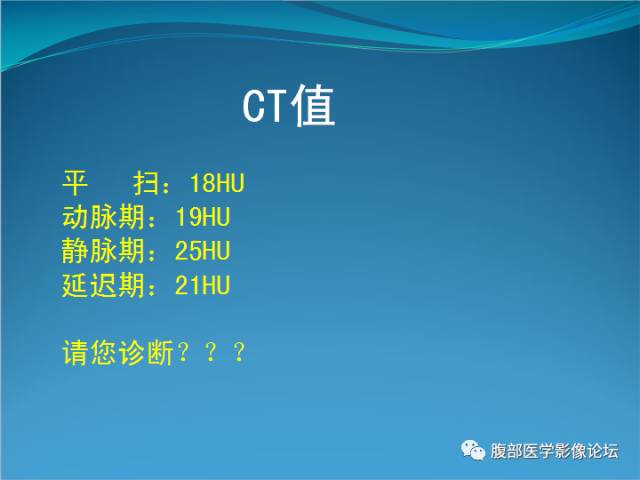 CT值

平　扫：18HU
动脉期：19HU
静脉期：25HU
延迟期：21HU

请您诊断？？？

腹部医学影像论坛